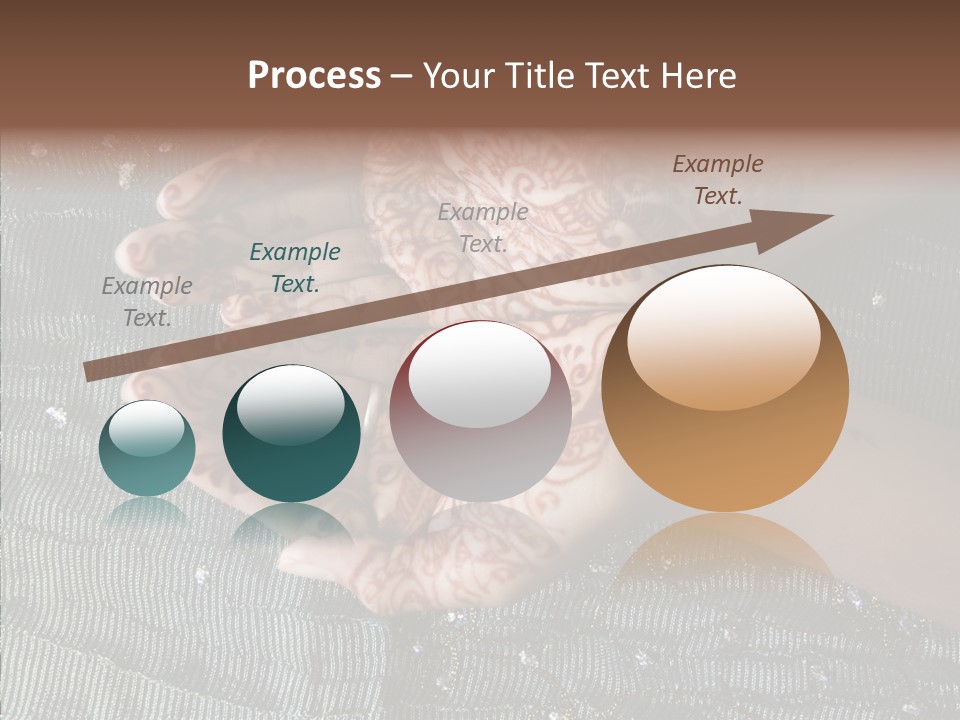 Process – Your Title Text Here

Example Text.

Example Text.

Example Text.

Example Text.